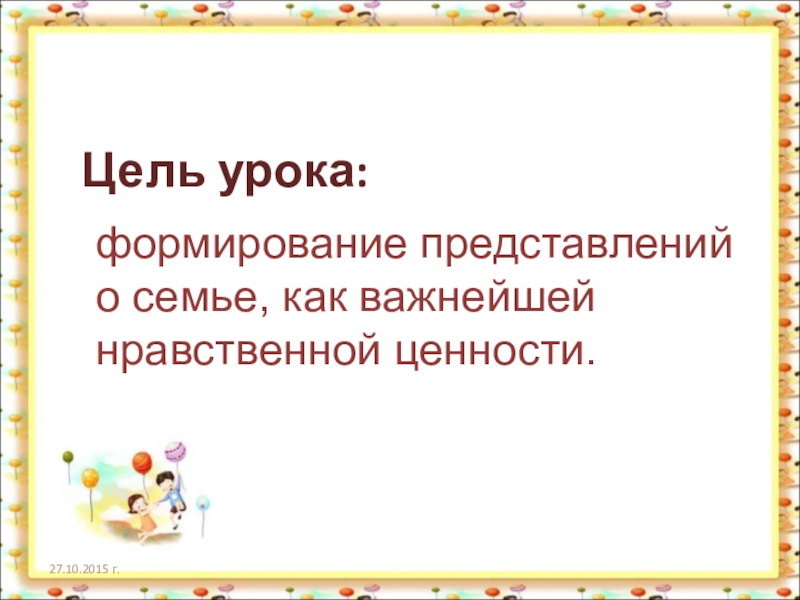 Цель урока:

формирование представлений о семье, как важнейшей нравственной ценности.

27.10.2015 г.